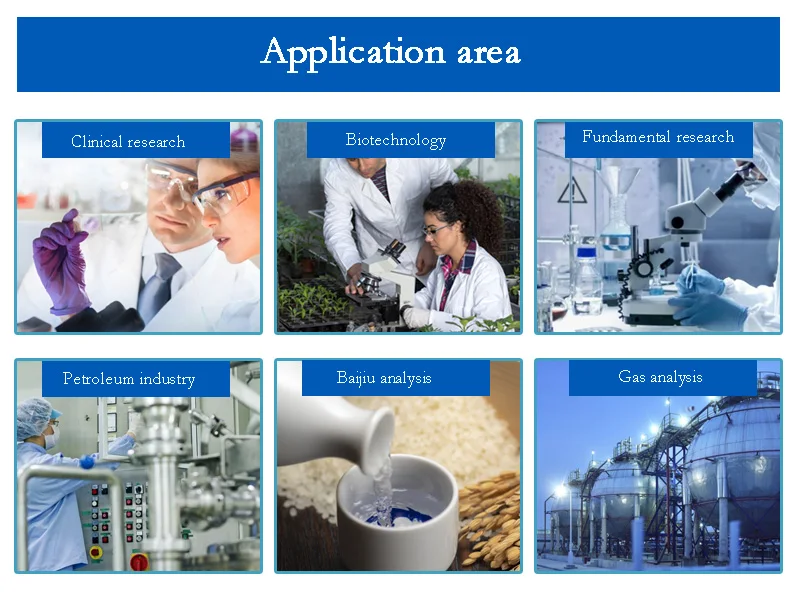 Application area

Clinical research

Biotechnology

Fundamental research

Petroleum industry

Baijiu analysis

Gas analysis